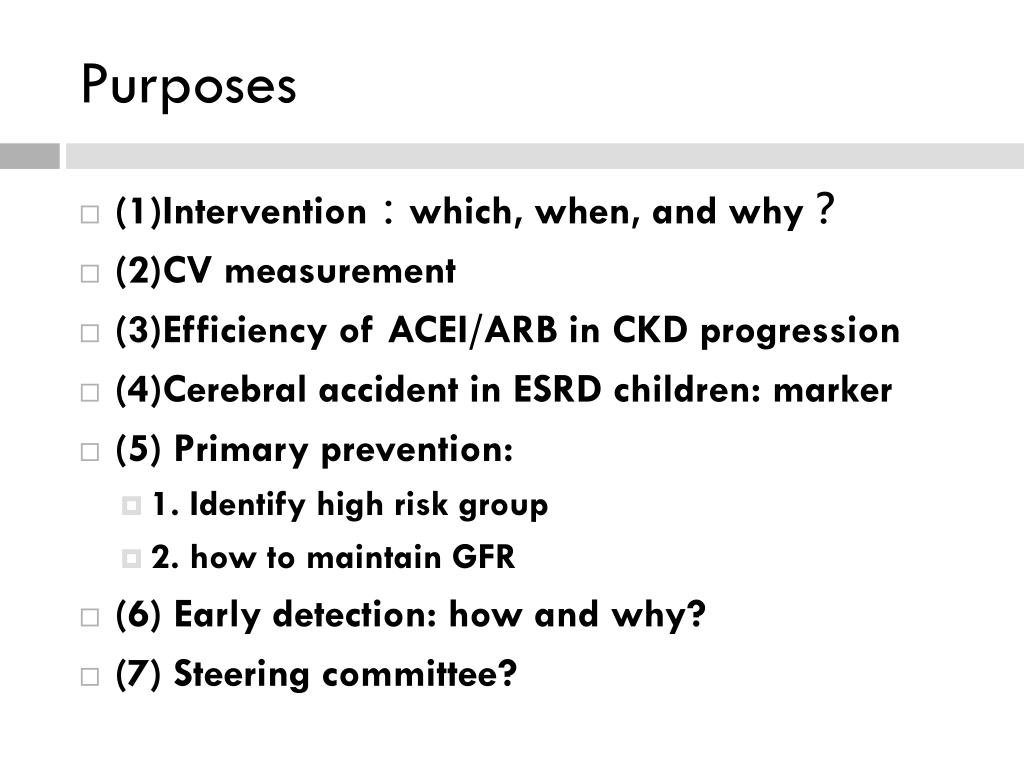 Purposes

(1)Intervention：which, when, and why？

(2)CV measurement

(3)Efficiency of ACEI/ARB in CKD progression

(4)Cerebral accident in ESRD children: marker

(5) Primary prevention:

1. Identify high risk group

2. how to maintain GFR

(6) Early detection: how and why?

(7) Steering committee?